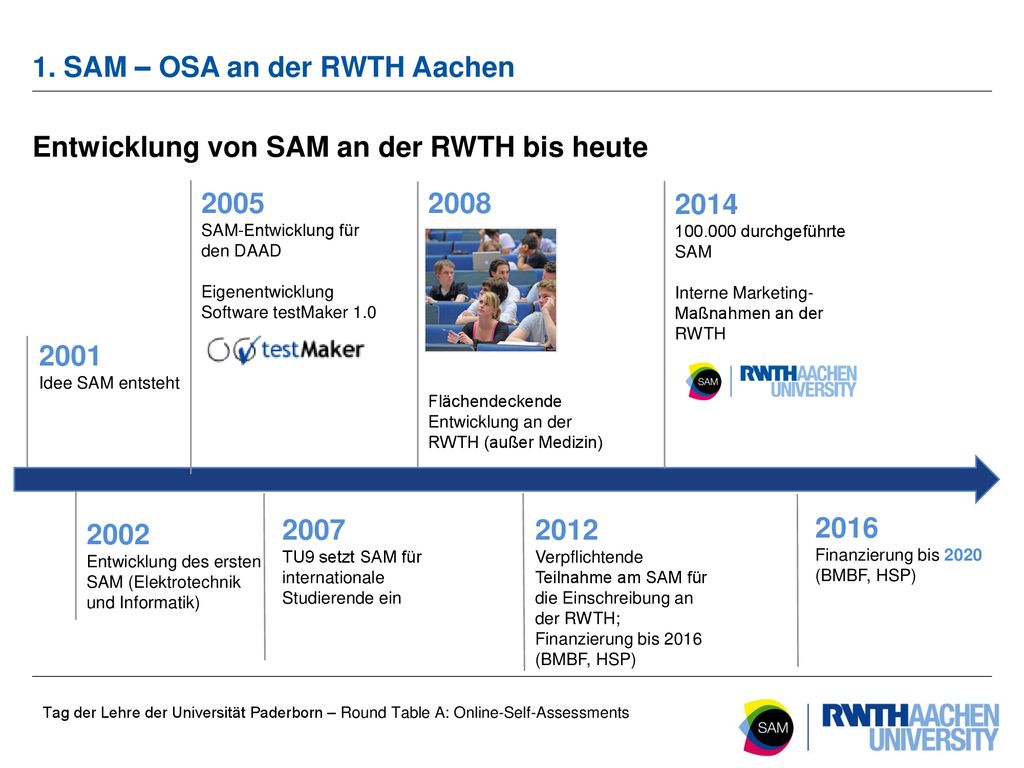 1. SAM – OSA an der RWTH Aachen

Entwicklung von SAM an der RWTH bis heute

2001
Idee SAM entsteht

2005
SAM-Entwicklung für den DAAD

Eigenentwicklung Software testMaker 1.0

testMaker

2008

Flächendeckende Entwicklung an der RWTH (außer Medizin)

2014
100.000 durchgeführte SAM

Interne Marketing-Maßnahmen an der RWTH

SAM RWTHAACHEN UNIVERSITY

2002
Entwicklung des ersten SAM (Elektrotechnik und Informatik)

2007
TU9 setzt SAM für internationale Studierende ein

2012
Verpflichtende Teilnahme am SAM für die Einschreibung an der RWTH; Finanzierung bis 2016 (BMBF, HSP)

2016
Finanzierung bis 2020 (BMBF, HSP)

Tag der Lehre der Universität Paderborn – Round Table A: Online-Self-Assessments

SAM RWTHAACHEN UNIVERSITY